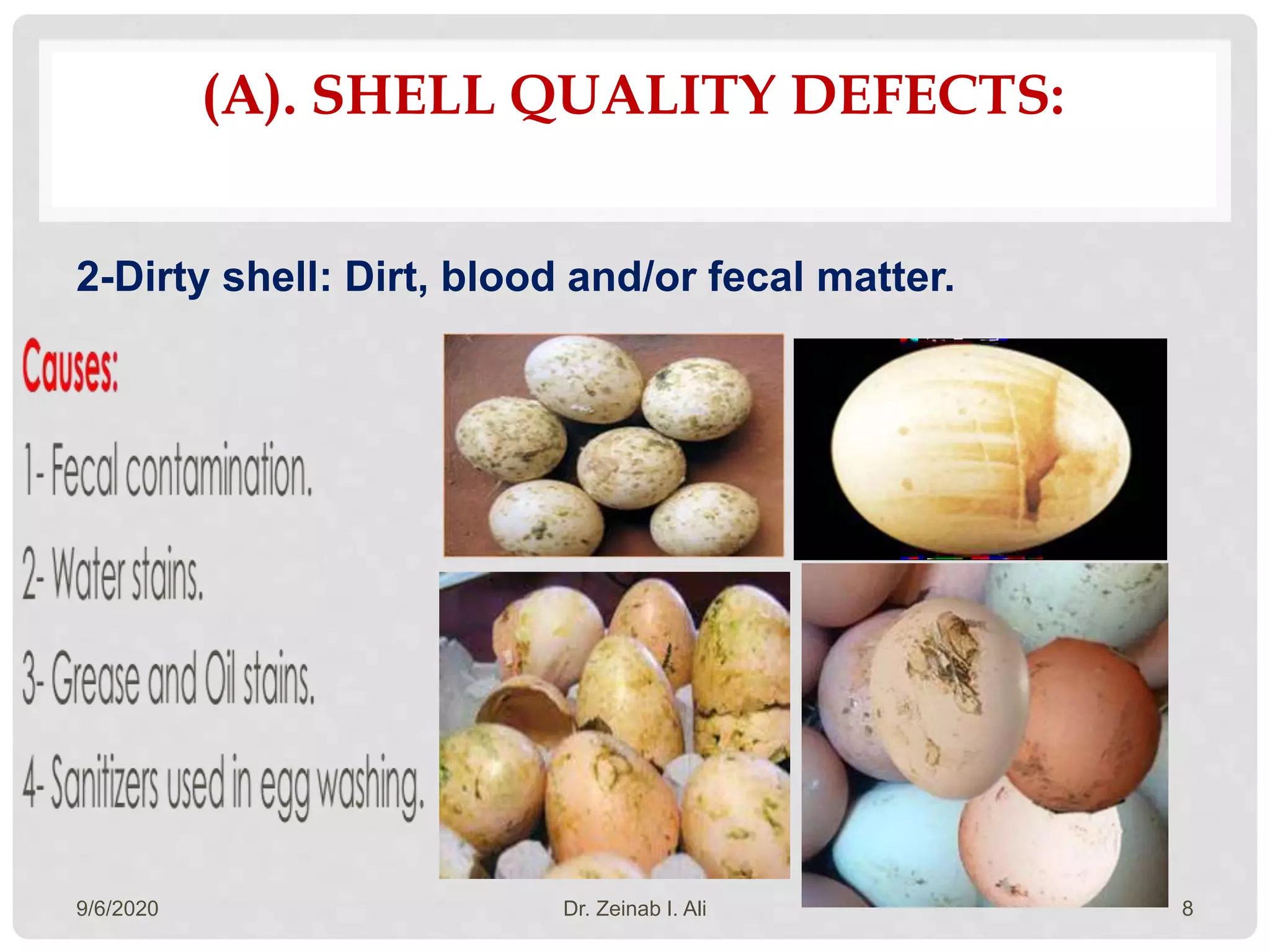 (A). SHELL QUALITY DEFECTS:

2-Dirty shell: Dirt, blood and/or fecal matter.

Causes:

1- Fecal contamination.

2- Water stains.

3- Grease and Oil stains.

4- Sanitizers used in egg washing.

9/6/2020

Dr. Zeinab I. Ali

8